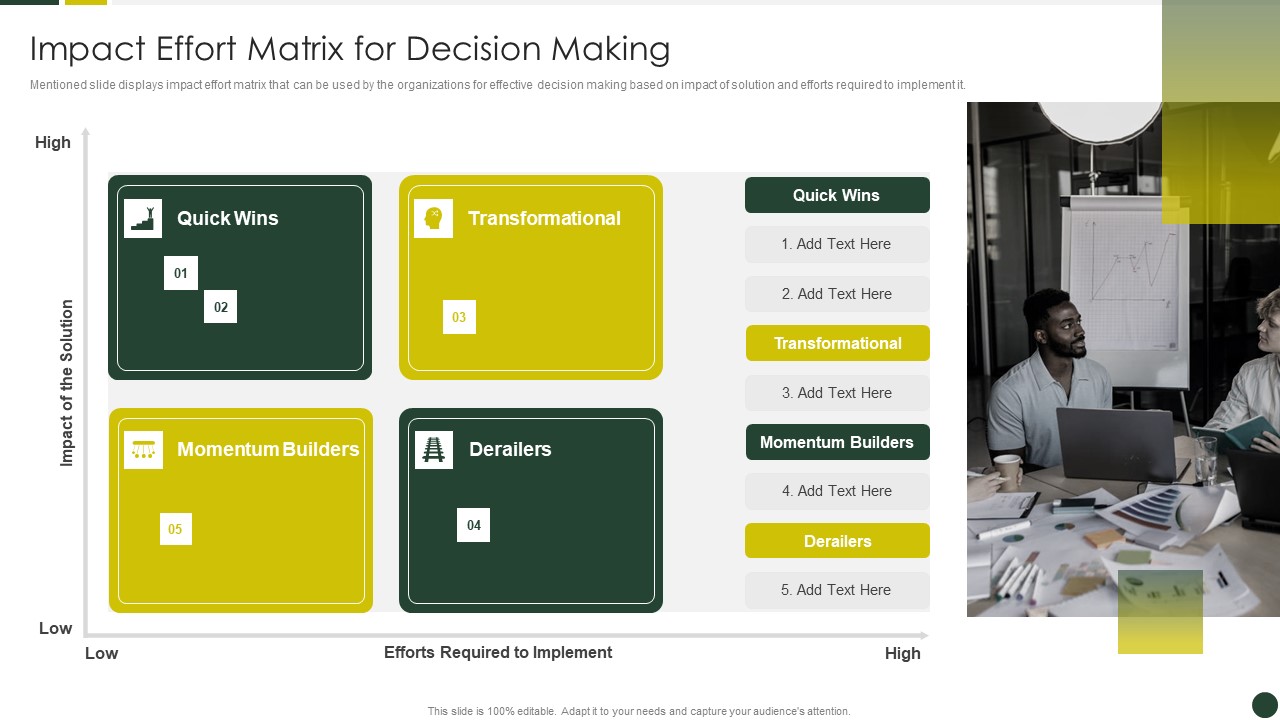 Impact Effort Matrix for Decision Making

Mentioned slide displays impact effort matrix that can be used by the organizations for effective decision making based on impact of solution and efforts required to implement it.

High

Impact of the Solution

Low

Quick Wins

01

02

Transformational

03

Momentum Builders

05

Derailers

04

Low

Efforts Required to Implement

High

Quick Wins

1. Add Text Here

2. Add Text Here

Transformational

3. Add Text Here

Momentum Builders

4. Add Text Here

Derailers

5. Add Text Here

This slide is 100% editable. Adapt it to your needs and capture your audience's attention.